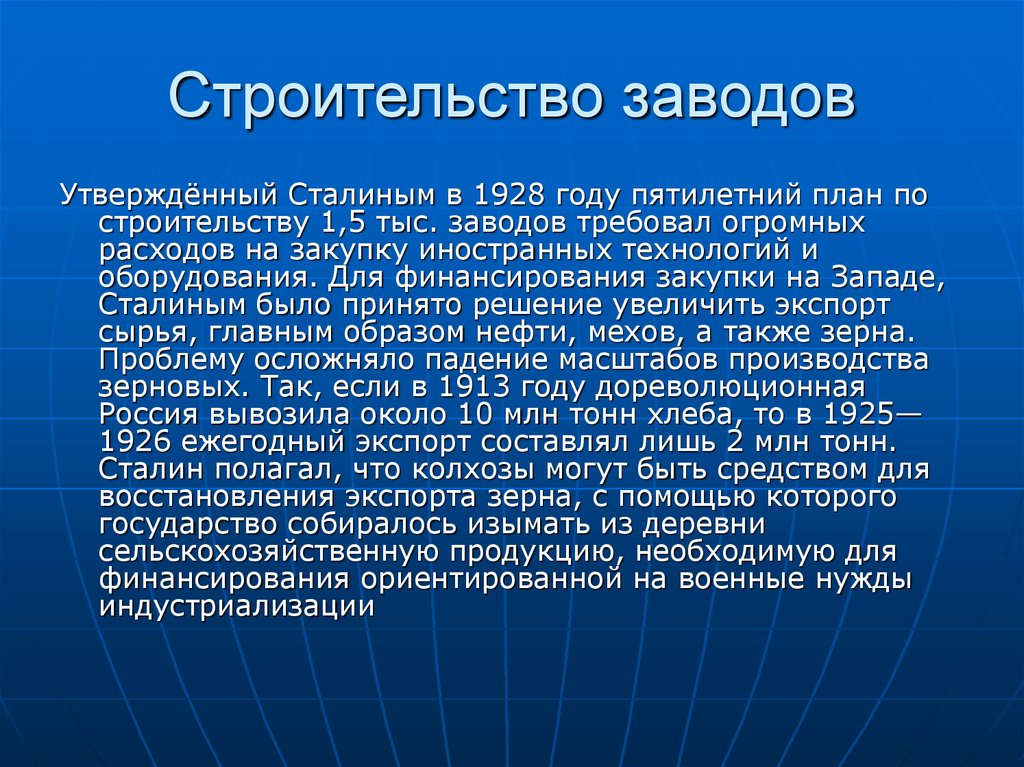 Строительство заводов

Утверждённый Сталиным в 1928 году пятилетний план по строительству 1,5 тыс. заводов требовал огромных расходов на закупку иностранных технологий и оборудования. Для финансирования закупки на Западе, Сталиным было принято решение увеличить экспорт сырья, главным образом нефти, мехов, а также зерна. Проблему осложняло падение масштабов производства зерновых. Так, если в 1913 году дореволюционная Россия вывозила около 10 млн тонн хлеба, то в 1925—1926 ежегодный экспорт составлял лишь 2 млн тонн. Сталин полагал, что колхозы могут быть средством для восстановления экспорта зерна, с помощью которого государство собиралось изымать из деревни сельскохозяйственную продукцию, необходимую для финансирования ориентированной на военные нужды индустриализации